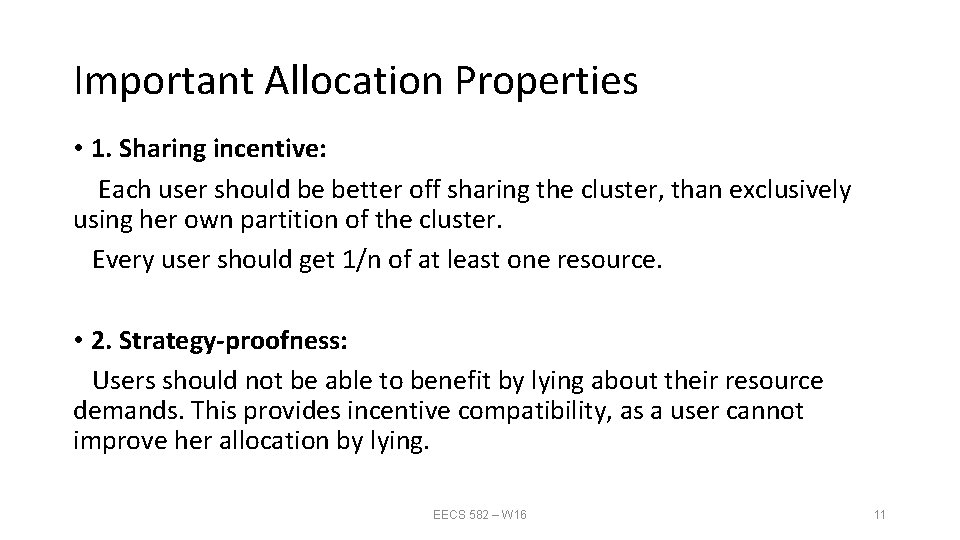 Important Allocation Properties

• 1. Sharing incentive:

Each user should be better off sharing the cluster, than exclusively using her own partition of the cluster.

Every user should get 1/n of at least one resource.

• 2. Strategy-proofness:

Users should not be able to benefit by lying about their resource demands. This provides incentive compatibility, as a user cannot improve her allocation by lying.

EECS 582 – W16

11